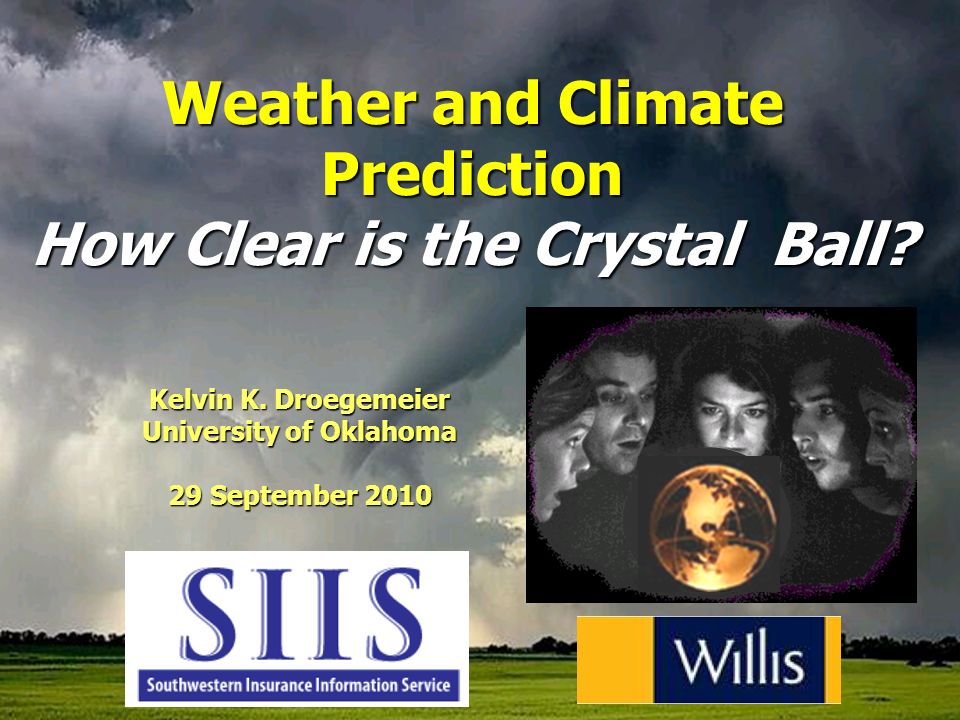 Weather and Climate Prediction
How Clear is the Crystal Ball?

Kelvin K. Droegemeier
University of Oklahoma

29 September 2010

SIIS
Southwestern Insurance Information Service

Willis